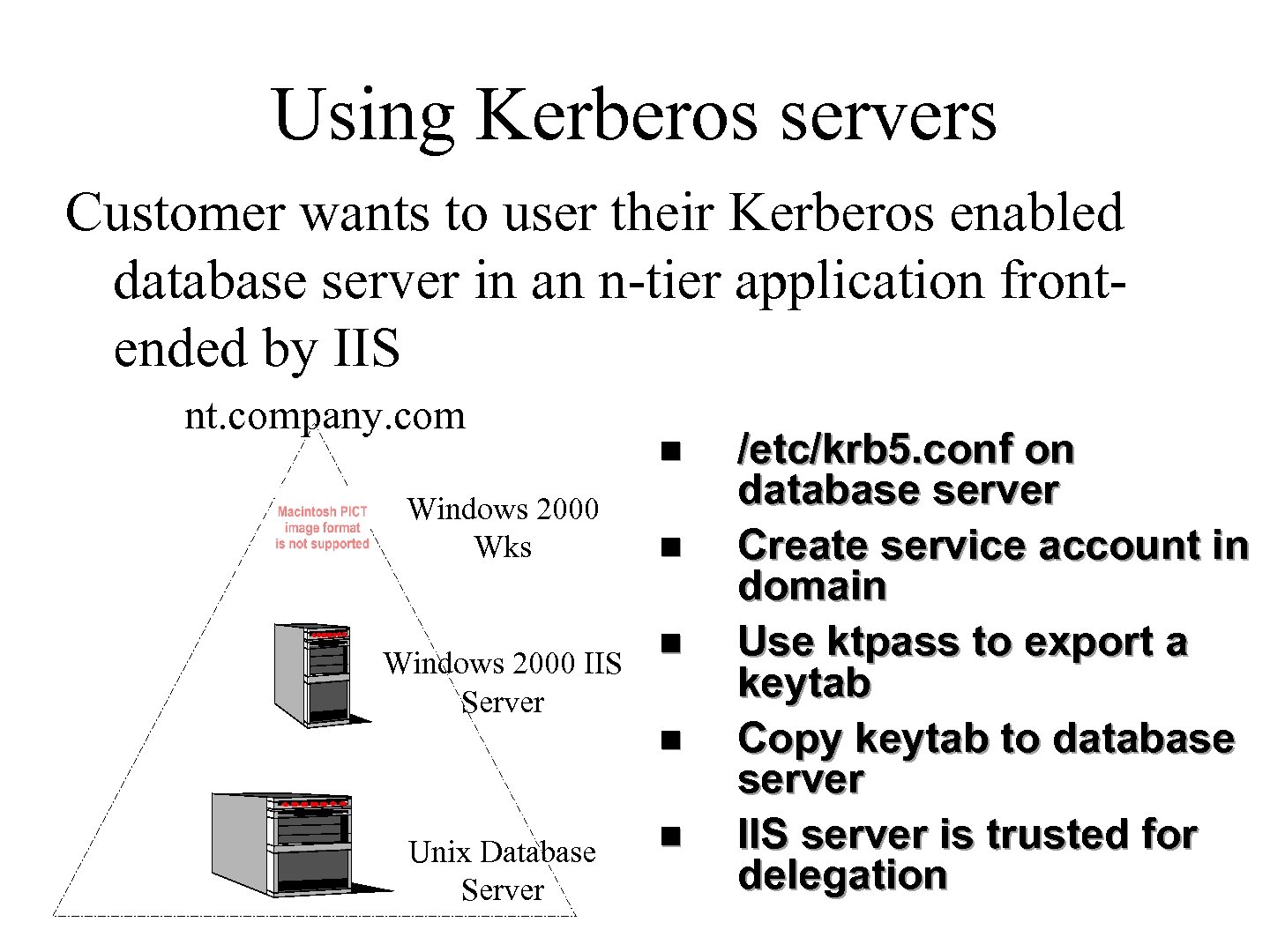 Using Kerberos servers

Customer wants to user their Kerberos enabled database server in an n-tier application front-ended by IIS

nt.company.com

Macintosh PICT image format is not supported

Windows 2000 Wks

Windows 2000 IIS Server

Unix Database Server

- /etc/krb5.conf on database server
- Create service account in domain
- Use ktpass to export a keytab
- Copy keytab to database server
- IIS server is trusted for delegation